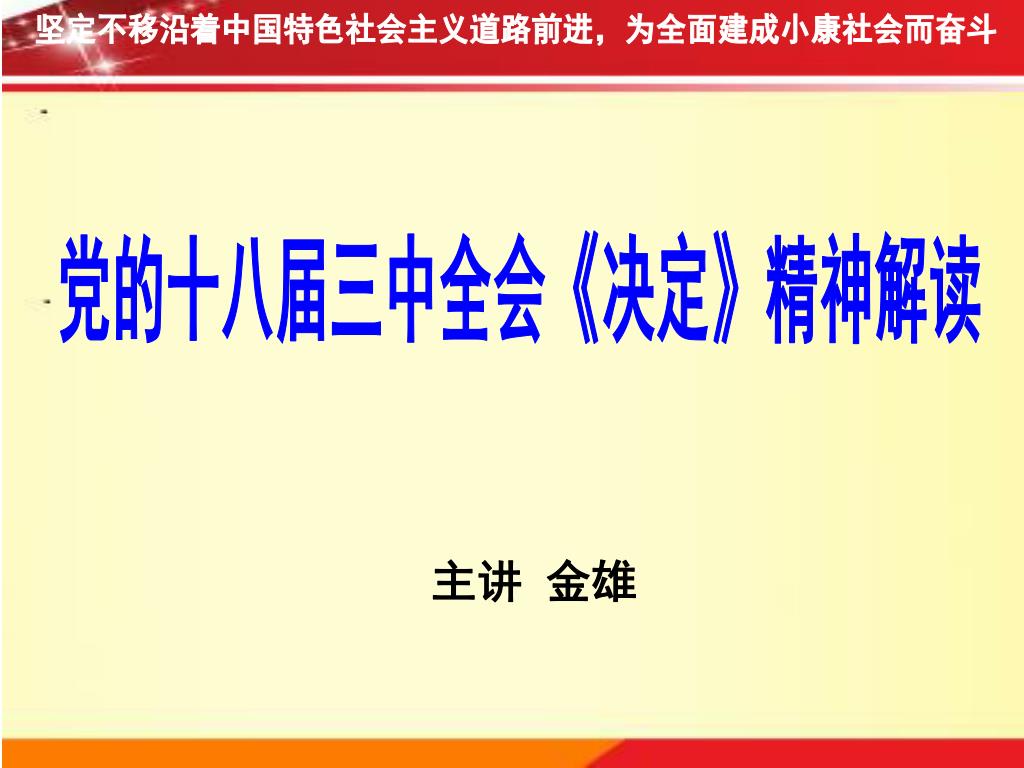 坚定不移沿着中国特色社会主义道路前进，为全面建成小康社会而奋斗

党的十八届三中全会《决定》精神解读

主讲  金雄